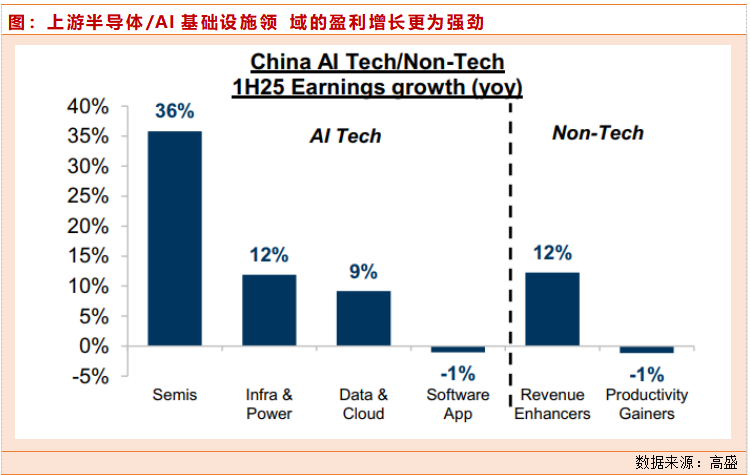 图：上游半导体/AI 基础设施领 域的盈利增长更为强劲

China AI Tech/Non-Tech
1H25 Earnings growth (yoy)

AI Tech

Non-Tech

40%
35%
30%
25%
20%
15%
10%
5%
0%
-5%

36%
12%
9%
-1%
12%
-1%

Semis
Infra & Power
Data & Cloud
Software App
Revenue Enhancers
Productivity Gainers

数据来源：高盛